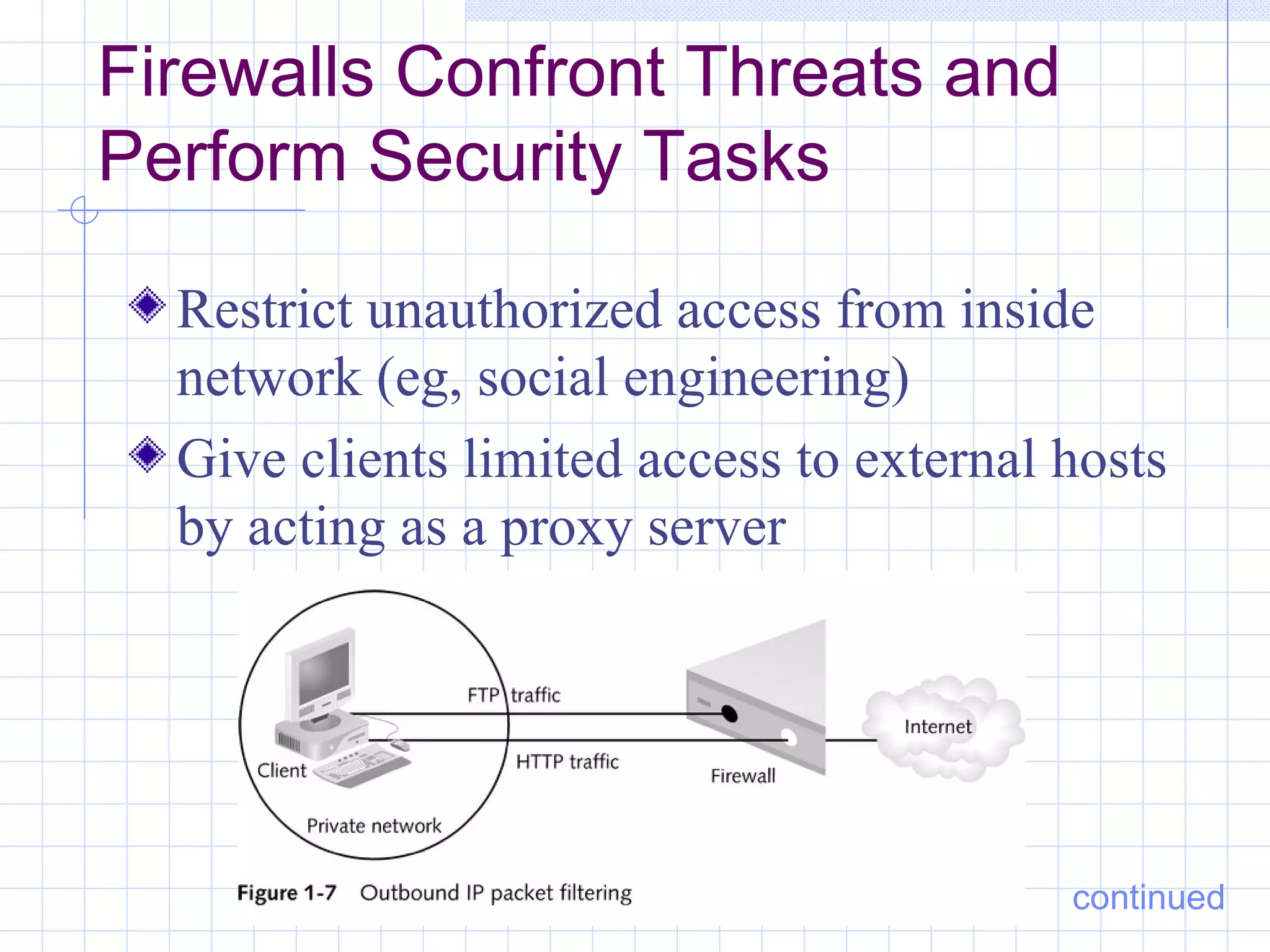 Firewalls Confront Threats and Perform Security Tasks

Restrict unauthorized access from inside network (eg, social engineering)

Give clients limited access to external hosts by acting as a proxy server

FTP traffic

HTTP traffic

Client

Private network

Firewall

Internet

Figure 1-7 Outbound IP packet filtering

continued